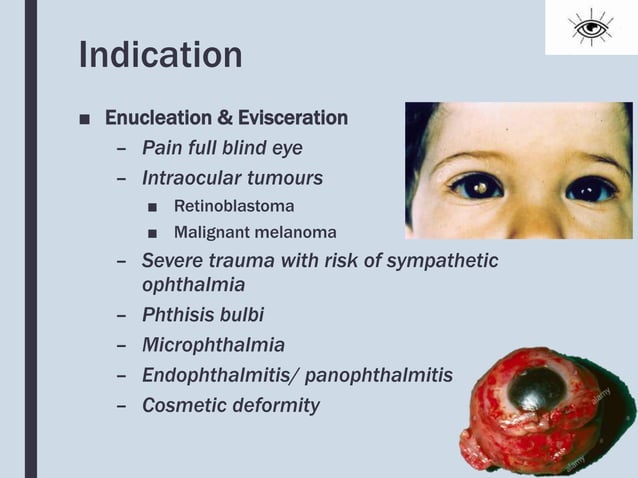 Indication

■ Enucleation & Evisceration
– Pain full blind eye
– Intraocular tumours
■ Retinoblastoma
■ Malignant melanoma
– Severe trauma with risk of sympathetic ophthalmia
– Phthisis bulbi
– Microphthalmia
– Endophthalmitis/ panophthalmitis
– Cosmetic deformity

alamy
alamy